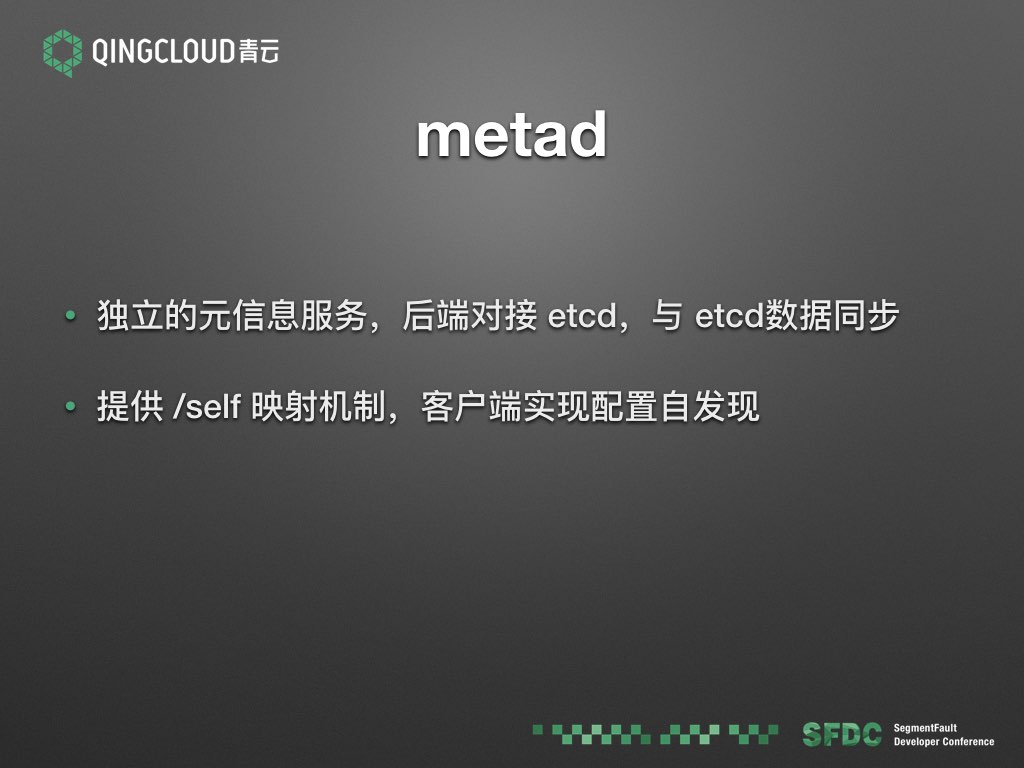 QINGCLOUD青云

metad

• 独立的元信息服务，后端对接 etcd，与 etcd数据同步

• 提供 /self 映射机制，客户端实现配置自发现

SFDC SegmentFault Developer Conference